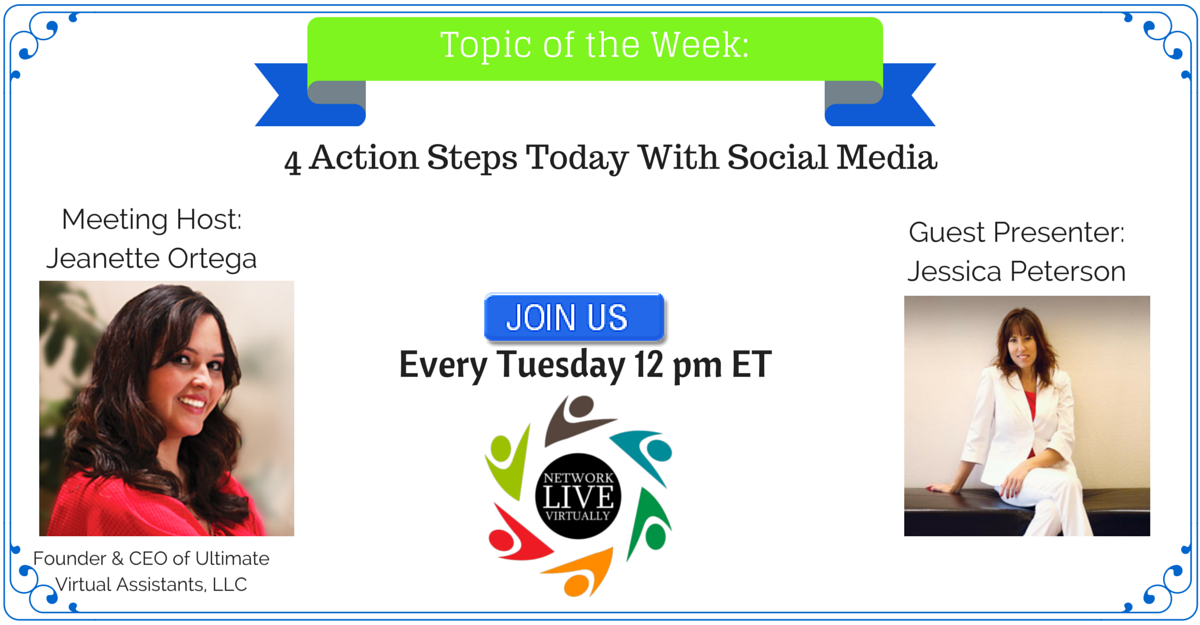 Topic of the Week:

4 Action Steps Today With Social Media

Meeting Host:
Jeanette Ortega

Founder & CEO of Ultimate Virtual Assistants, LLC

JOIN US

Every Tuesday 12 pm ET

NETWORK LIVE VIRTUALLY

Guest Presenter:
Jessica Peterson